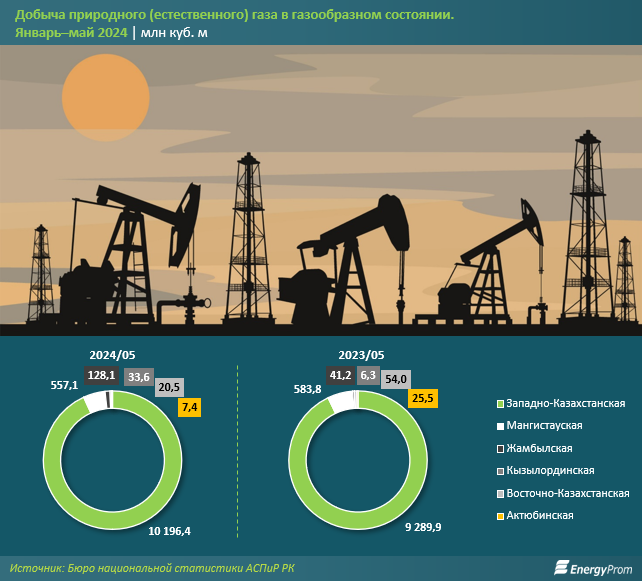 Добыча природного (естественного) газа в газообразном состоянии.
Январь–май 2024 | млн куб. м

2024/05

557,1
128,1
33,6
20,5
7,4
10 196,4

2023/05

583,8
41,2
6,3
54,0
25,5
9 289,9

Западно-Казахстанская
Мангистауская
Жамбылская
Кызылординская
Восточно-Казахстанская
Актюбинская

Источник: Бюро национальной статистики АСПиР РК

EnergyProm